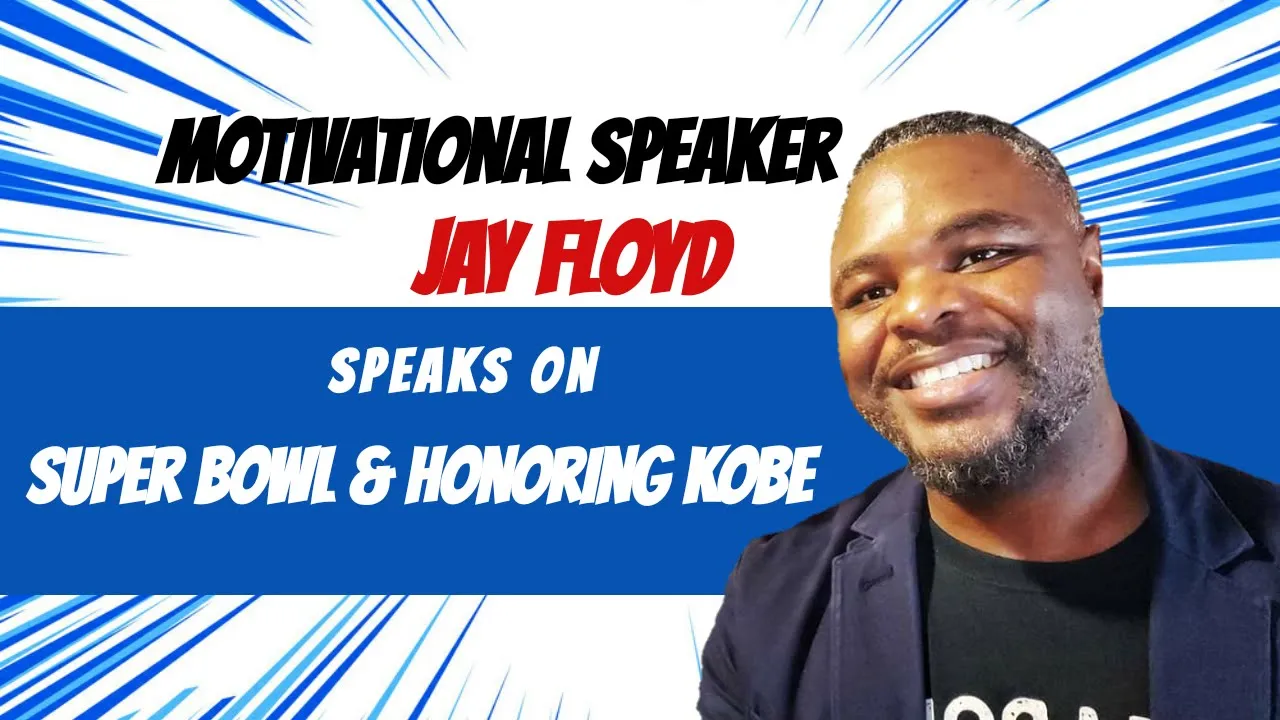 MOTIVATIONAL SPEAKER
JAY FLOYD

SPEAKS ON
SUPER BOWL & HONORING KOBE